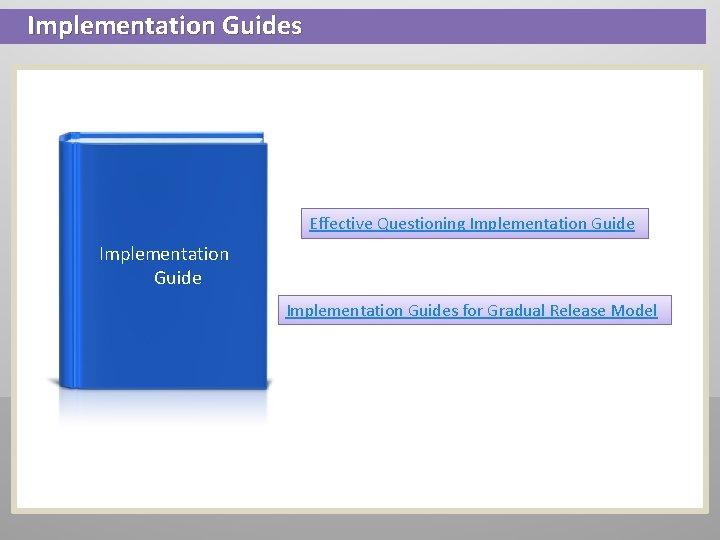 Implementation Guides

Implementation Guide

Effective Questioning Implementation Guide

Implementation Guides for Gradual Release Model